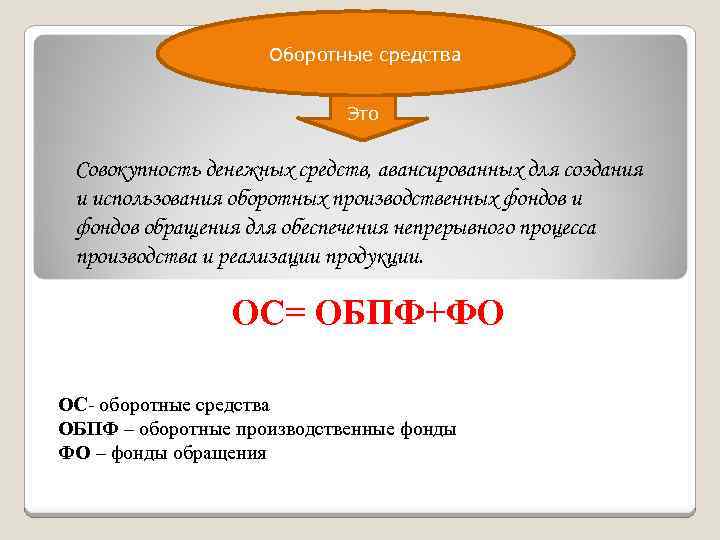 Оборотные средства

Это

Совокупность денежных средств, авансированных для создания и использования оборотных производственных фондов и фондов обращения для обеспечения непрерывного процесса производства и реализации продукции.

ОС= ОБПФ+ФО

ОС- оборотные средства
ОБПФ – оборотные производственные фонды
ФО – фонды обращения